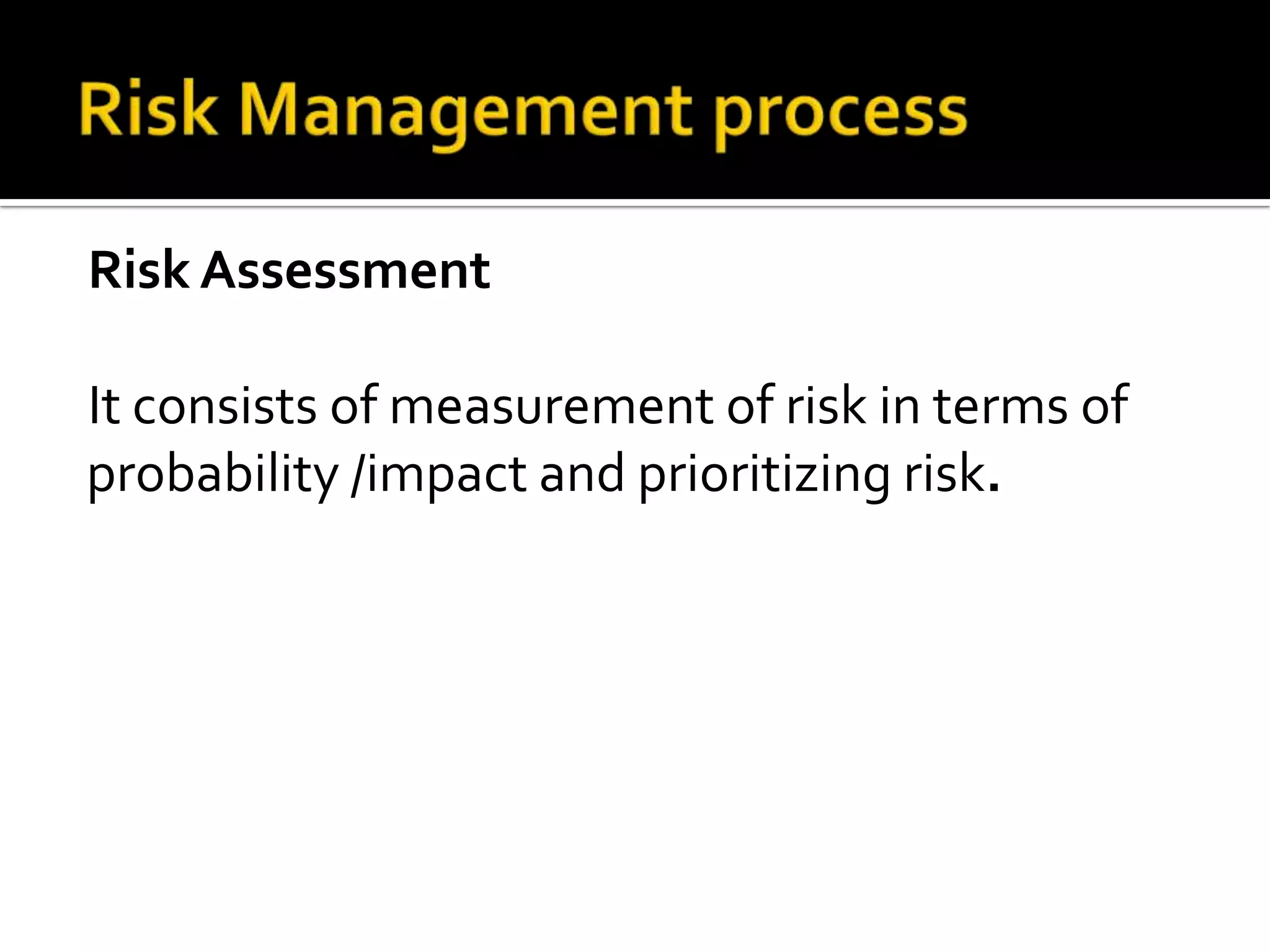 Risk Management process

Risk Assessment

It consists of measurement of risk in terms of probability /impact and prioritizing risk.